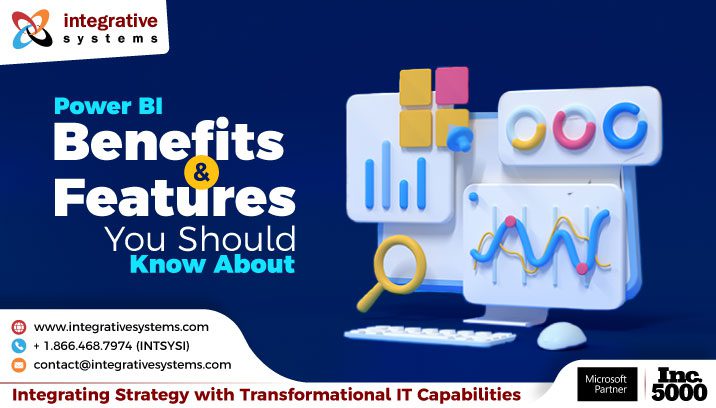 integrative systems

Power BI Benefits & Features You Should Know About

www.integrativesystems.com
+ 1.866.468.7974 (INTSYSI)
contact@integrativesystems.com

Integrating Strategy with Transformational IT Capabilities

Microsoft Partner

Inc. 5000